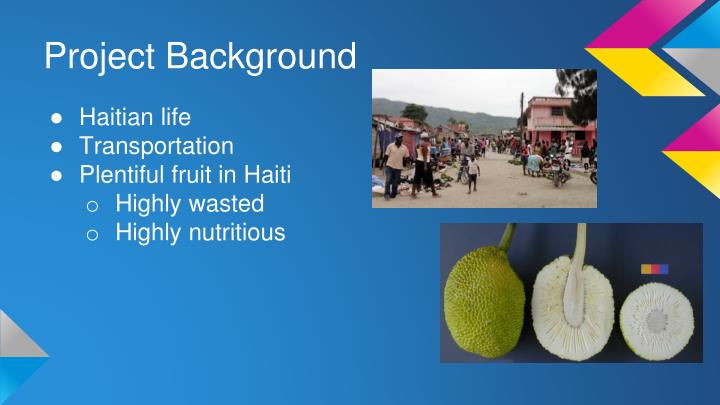 Project Background

● Haitian life
● Transportation
● Plentiful fruit in Haiti
  ○ Highly wasted
  ○ Highly nutritious